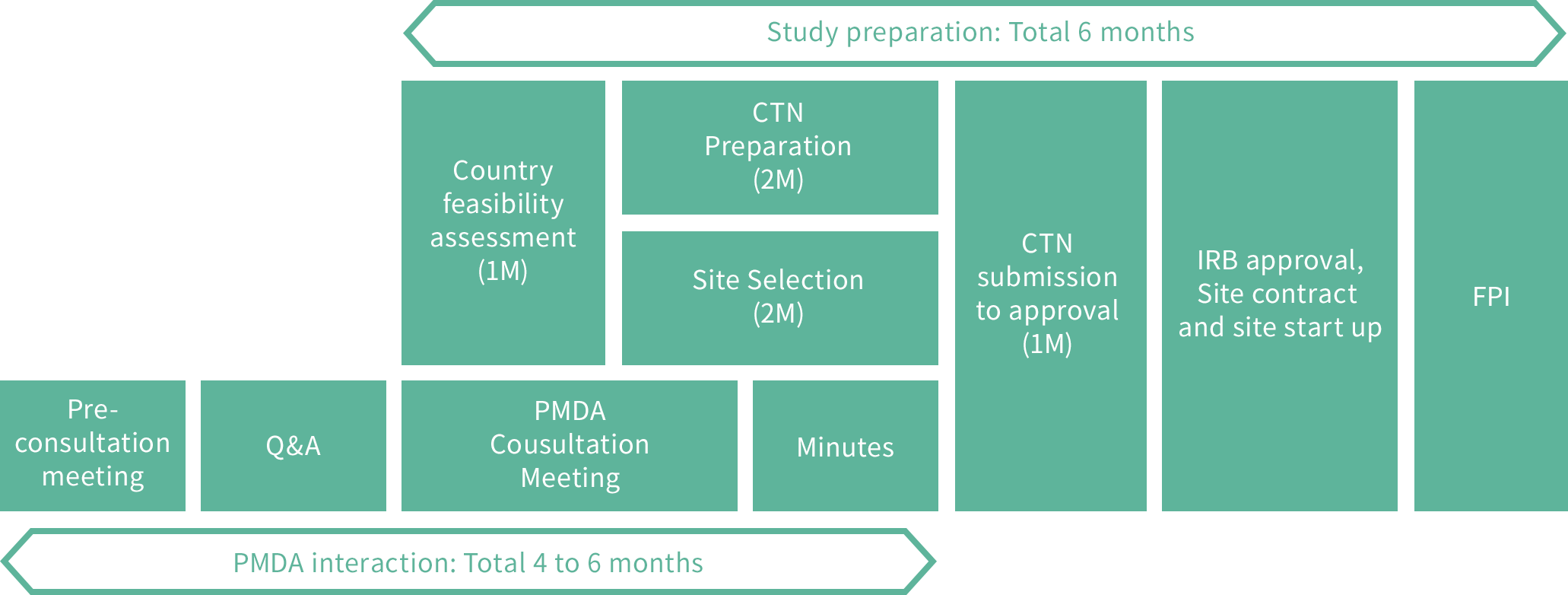 Study preparation: Total 6 months

Country feasibility assessment (1M)

CTN Preparation (2M)

Site Selection (2M)

CTN submission to approval (1M)

IRB approval, Site contract and site start up

FPI

Pre-consultation meeting

Q&A

PMDA Cousultation Meeting

Minutes

PMDA interaction: Total 4 to 6 months